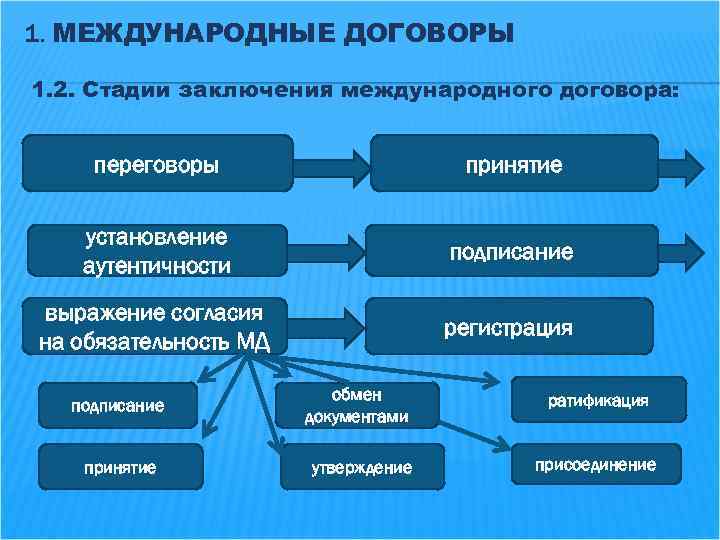 1. МЕЖДУНАРОДНЫЕ ДОГОВОРЫ

1.2. Стадии заключения международного договора:

переговоры

принятие

установление аутентичности

подписание

выражение согласия на обязательность МД

регистрация

подписание

обмен документами

ратификация

принятие

утверждение

присоединение